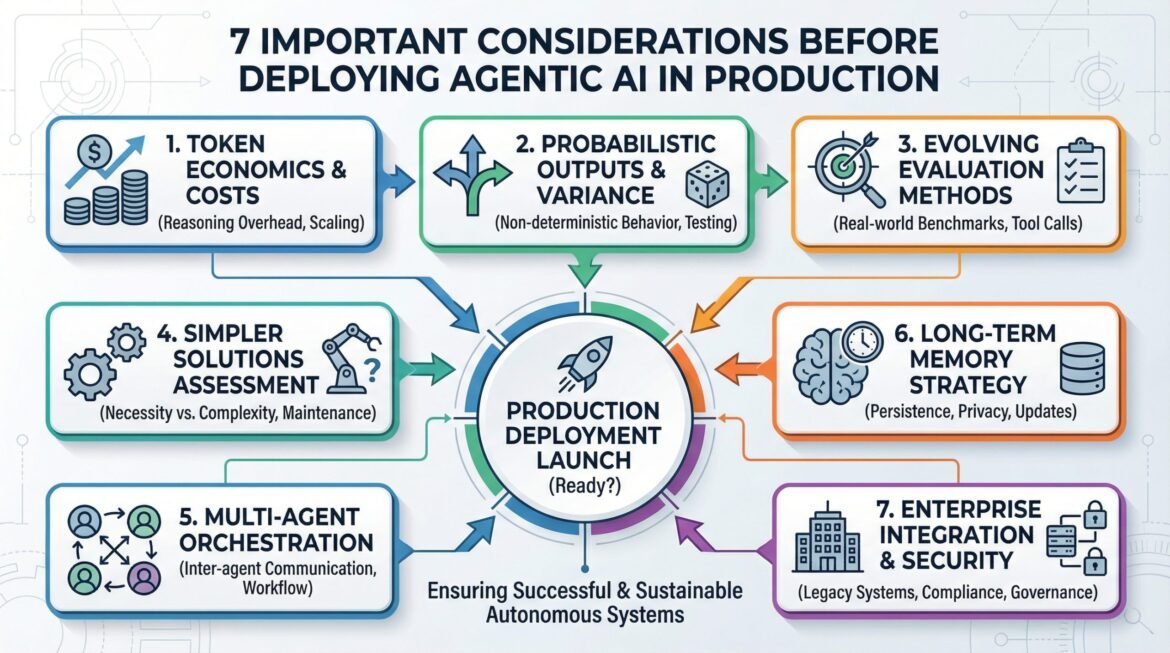 7 IMPORTANT CONSIDERATIONS BEFORE DEPLOYING AGENTIC AI IN PRODUCTION

1. TOKEN ECONOMICS & COSTS
(Reasoning Overhead, Scaling)

2. PROBABILISTIC OUTPUTS & VARIANCE
(Non-deterministic Behavior, Testing)

3. EVOLVING EVALUATION METHODS
(Real-world Benchmarks, Tool Calls)

4. SIMPLER SOLUTIONS ASSESSMENT
(Necessity vs. Complexity, Maintenance)

PRODUCTION DEPLOYMENT LAUNCH
(Ready?)

6. LONG-TERM MEMORY STRATEGY
(Persistence, Privacy, Updates)

5. MULTI-AGENT ORCHESTRATION
(Inter-agent Communication, Workflow)

Ensuring Successful & Sustainable Autonomous Systems

7. ENTERPRISE INTEGRATION & SECURITY
(Legacy Systems, Compliance, Governance)